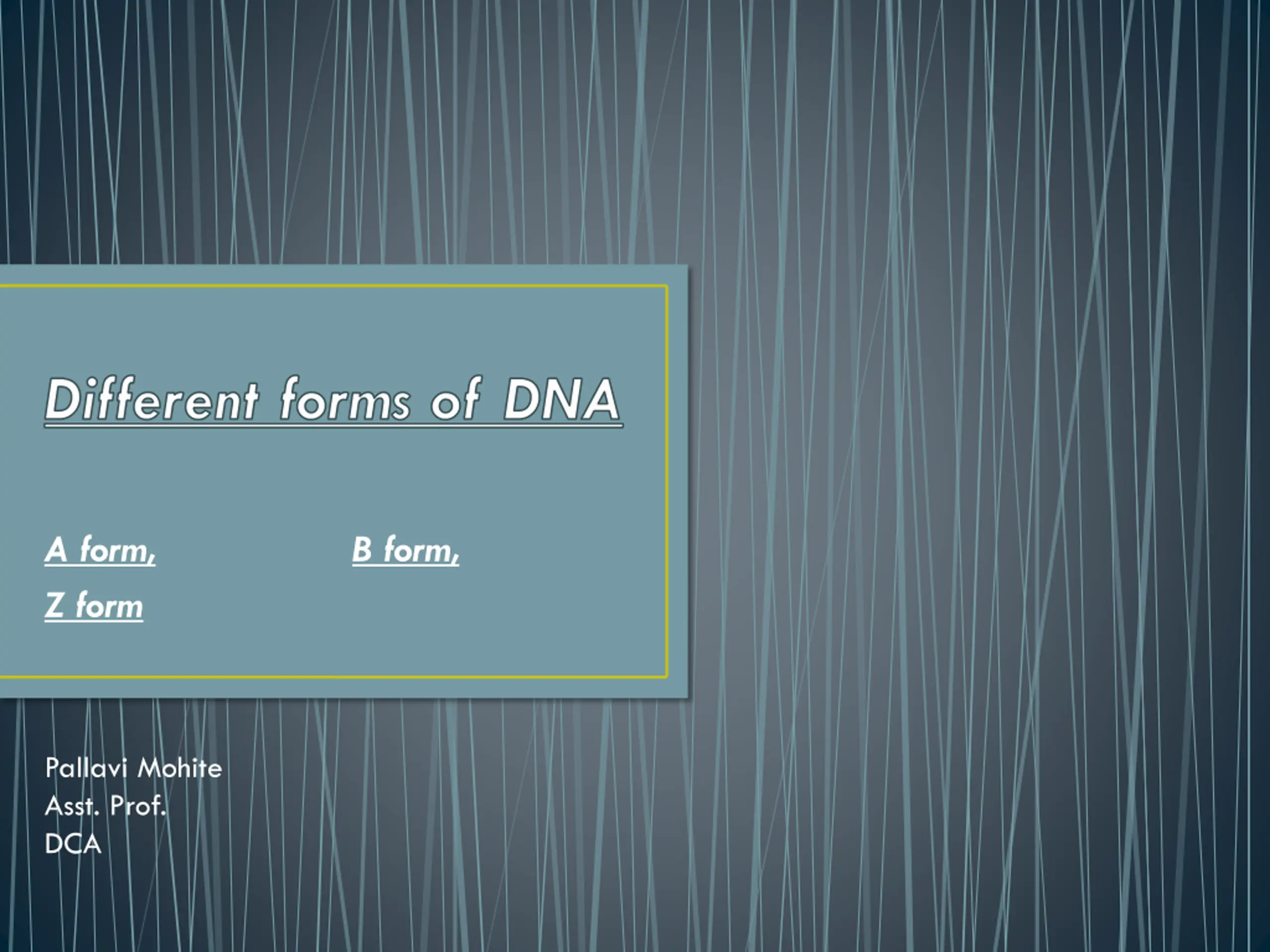 Different forms of DNA

A form, B form,

Z form

Pallavi Mohite
Asst. Prof.
DCA